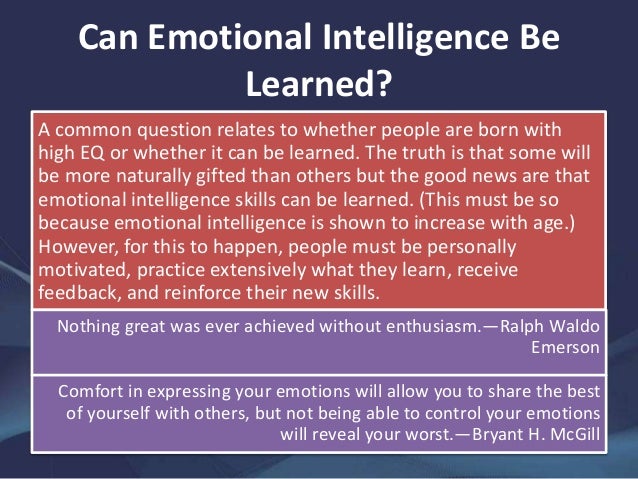 Can Emotional Intelligence Be Learned?

A common question relates to whether people are born with high EQ or whether it can be learned. The truth is that some will be more naturally gifted than others but the good news are that emotional intelligence skills can be learned. (This must be so because emotional intelligence is shown to increase with age.) However, for this to happen, people must be personally motivated, practice extensively what they learn, receive feedback, and reinforce their new skills.

Nothing great was ever achieved without enthusiasm.—Ralph Waldo Emerson

Comfort in expressing your emotions will allow you to share the best of yourself with others, but not being able to control your emotions will reveal your worst.—Bryant H. McGill